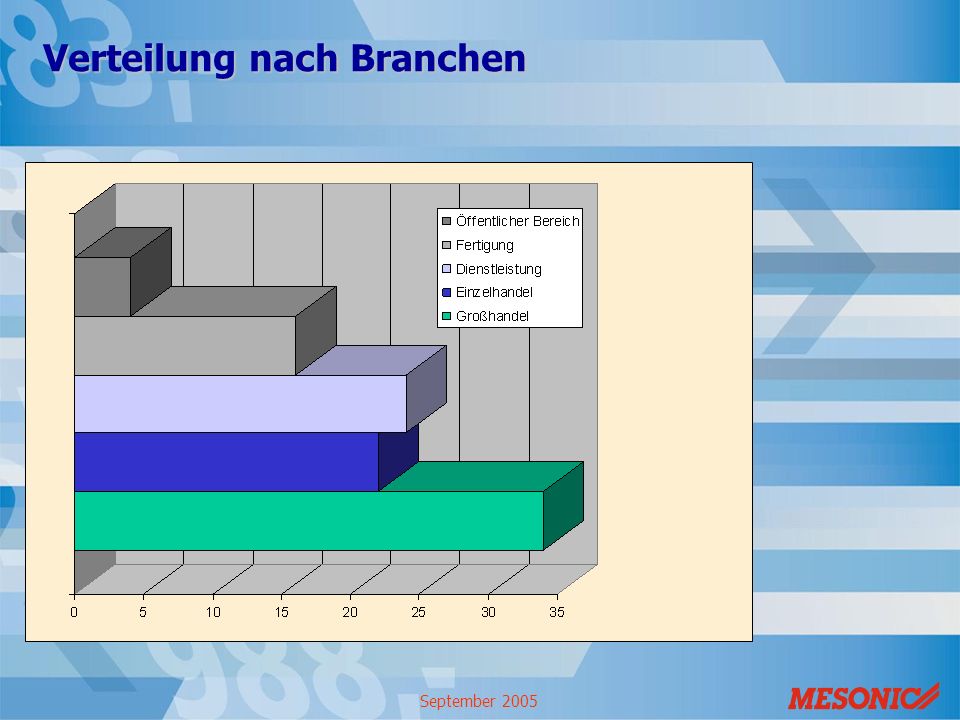 Verteilung nach Branchen

Öffentlicher Bereich
Fertigung
Dienstleistung
Einzelhandel
Großhandel

0 5 10 15 20 25 30 35

September 2005

MESONIC